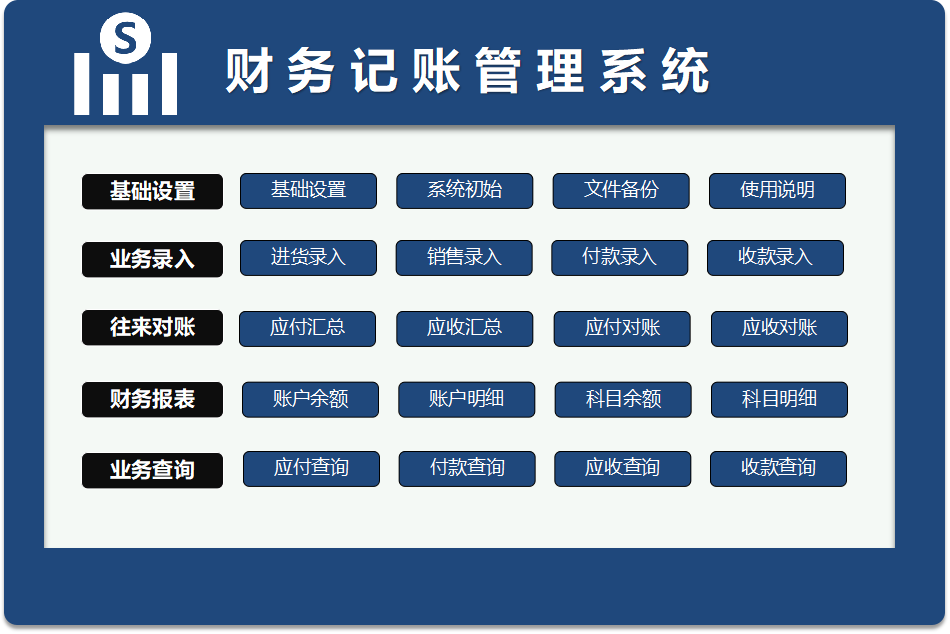 S

财务记账管理系统

基础设置 基础设置 系统初始 文件备份 使用说明

业务录入 进货录入 销售录入 付款录入 收款录入

往来对账 应付汇总 应收汇总 应付对账 应收对账

财务报表 账户余额 账户明细 科目余额 科目明细

业务查询 应付查询 付款查询 应收查询 收款查询